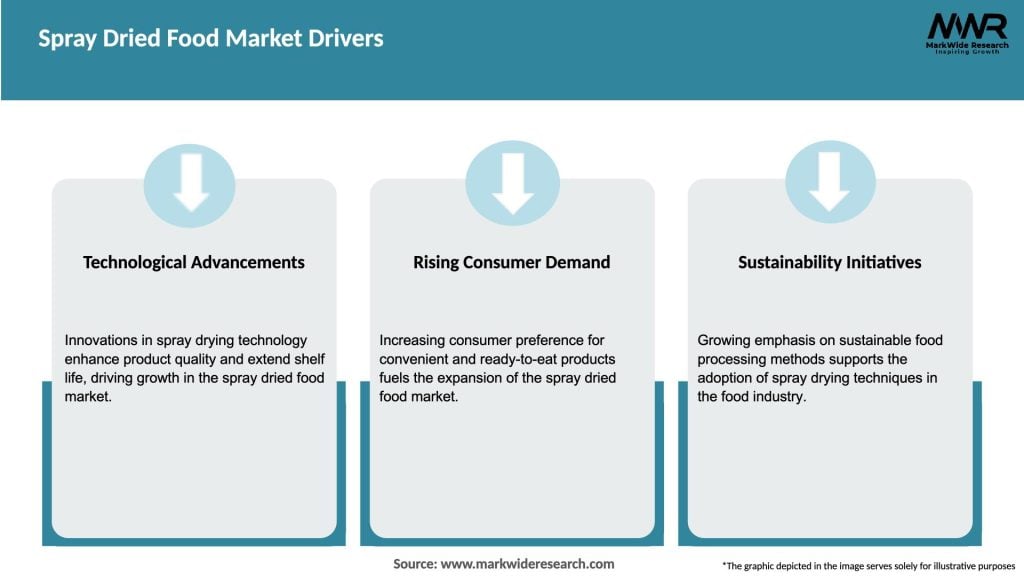 Spray Dried Food Market Drivers

MWR
MarkWide Research
Inspiring Growth

Technological Advancements

Innovations in spray drying technology enhance product quality and extend shelf life, driving growth in the spray dried food market.

Rising Consumer Demand

Increasing consumer preference for convenient and ready-to-eat products fuels the expansion of the spray dried food market.

Sustainability Initiatives

Growing emphasis on sustainable food processing methods supports the adoption of spray drying techniques in the food industry.

Source: www.markwideresearch.com

*The graphic depicted in the image serves solely for illustrative purposes